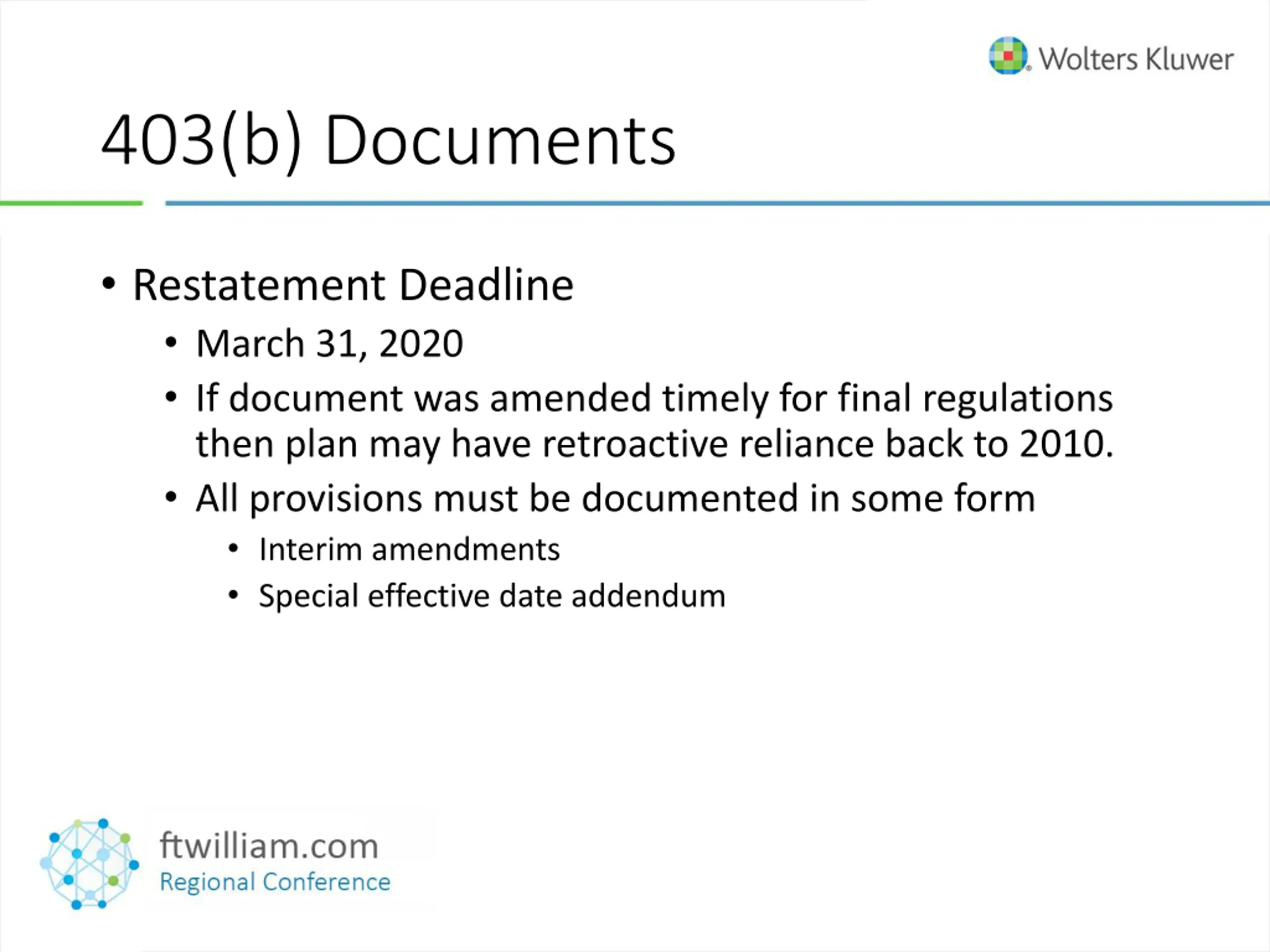 Wolters Kluwer

403(b) Documents

• Restatement Deadline
  • March 31, 2020
  • If document was amended timely for final regulations then plan may have retroactive reliance back to 2010.
  • All provisions must be documented in some form
    • Interim amendments
    • Special effective date addendum

ftwilliam.com
Regional Conference